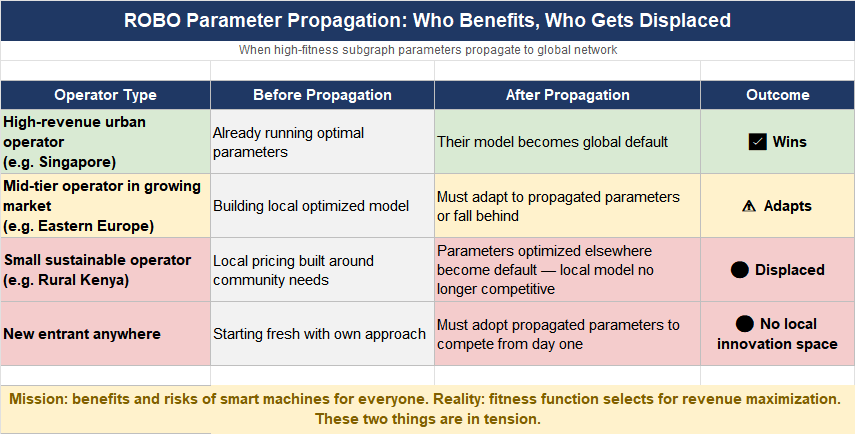 ROBO Parameter Propagation: Who Benefits, Who Gets Displaced

When high-fitness subgraph parameters propagate to global network

| Operator Type | Before Propagation | After Propagation | Outcome |
|---|---|---|---|
| High-revenue urban operator (e.g. Singapore) | Already running optimal parameters | Their model becomes global default | ☑ Wins |
| Mid-tier operator in growing market (e.g. Eastern Europe) | Building local optimized model | Must adapt to propagated parameters or fall behind | ⚠ Adapts |
| Small sustainable operator (e.g. Rural Kenya) | Local pricing built around community needs | Parameters optimized elsewhere become default — local model no longer competitive | ● Displaced |
| New entrant anywhere | Starting fresh with own approach | Must adopt propagated parameters to compete from day one | ● No local innovation space |

Mission: benefits and risks of smart machines for everyone. Reality: fitness function selects for revenue maximization. These two things are in tension.